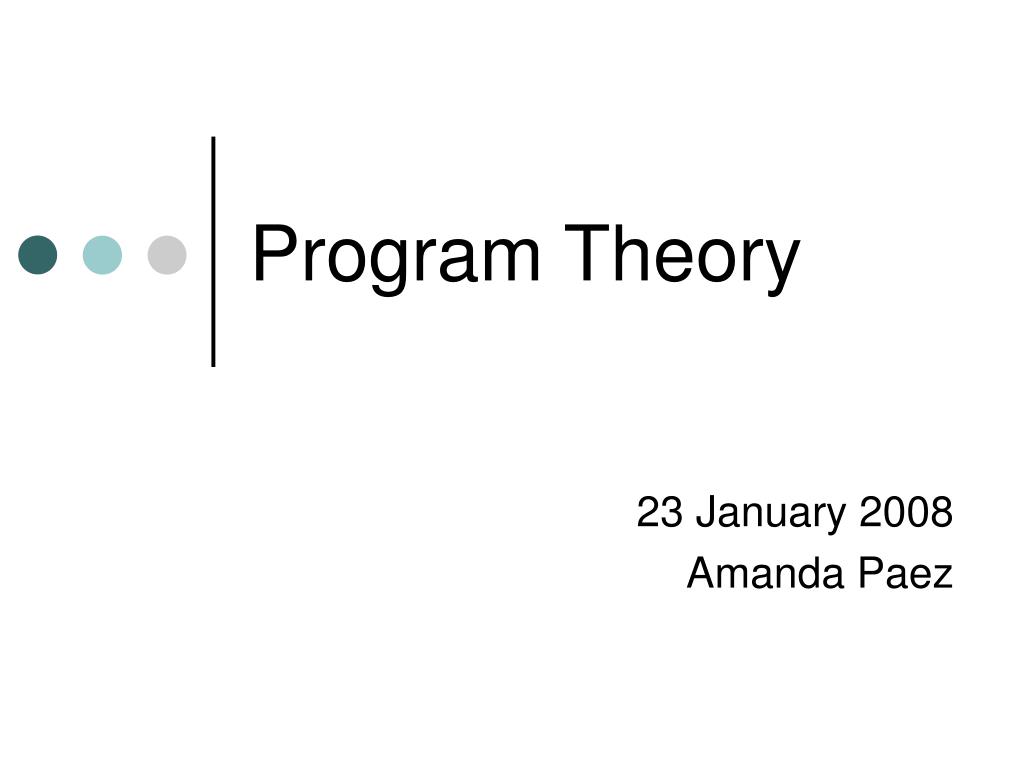 Program Theory

23 January 2008
Amanda Paez